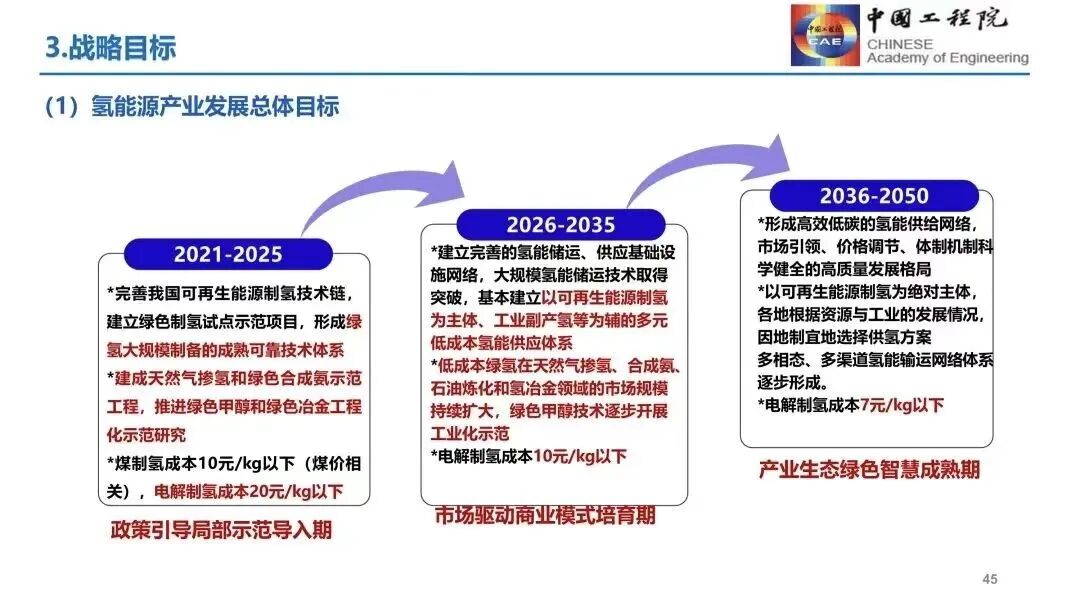 3.战略目标

中国工程院
CAE
CHINESE
Academy of Engineering

（1）氢能源产业发展总体目标

2021-2025

*完善我国可再生能源制氢技术链，建立绿色制氢试点示范项目，形成绿氢大规模制备的成熟可靠技术体系
*建成天然气掺氢和绿色合成氨示范工程，推进绿色甲醇和绿色冶金工程化示范研究
*煤制氢成本10元/kg以下（煤价相关），电解制氢成本20元/kg以下

政策引导局部示范导入期

2026-2035

*建立完善的氢能储运、供应基础设施网络，大规模氢能储运技术取得突破，基本建立以可再生能源制氢为主体、工业副产氢等为辅的多元低成本氢能供应体系
*低成本绿氢在天然气掺氢、合成氨、石油炼化和氢冶金领域的市场规模持续扩大，绿色甲醇技术逐步开展工业化示范
*电解制氢成本10元/kg以下

市场驱动商业模式培育期

2036-2050

*形成高效低碳的氢能供给网络，市场引领、价格调节、体制机制科学健全的高质量发展格局
*以可再生能源制氢为绝对主体，各地根据资源与工业的发展情况，因地制宜地选择供氢方案
多相态、多渠道氢能输运网络体系逐步形成。
*电解制氢成本7元/kg以下

产业生态绿色智慧成熟期

45